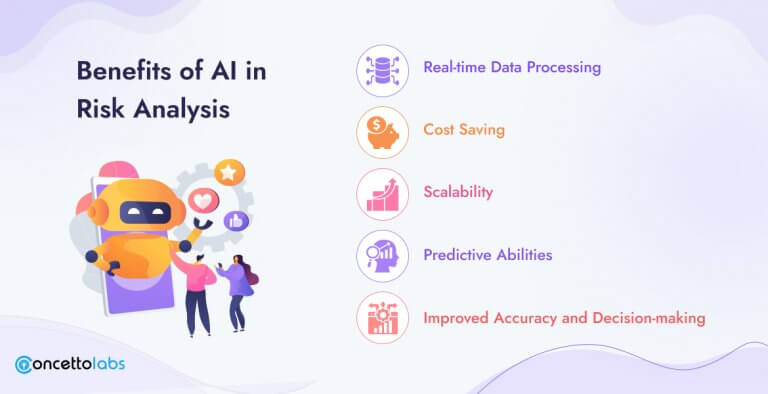 Benefits of AI in Risk Analysis

Real-time Data Processing

Cost Saving

Scalability

Predictive Abilities

Improved Accuracy and Decision-making

concettolabs